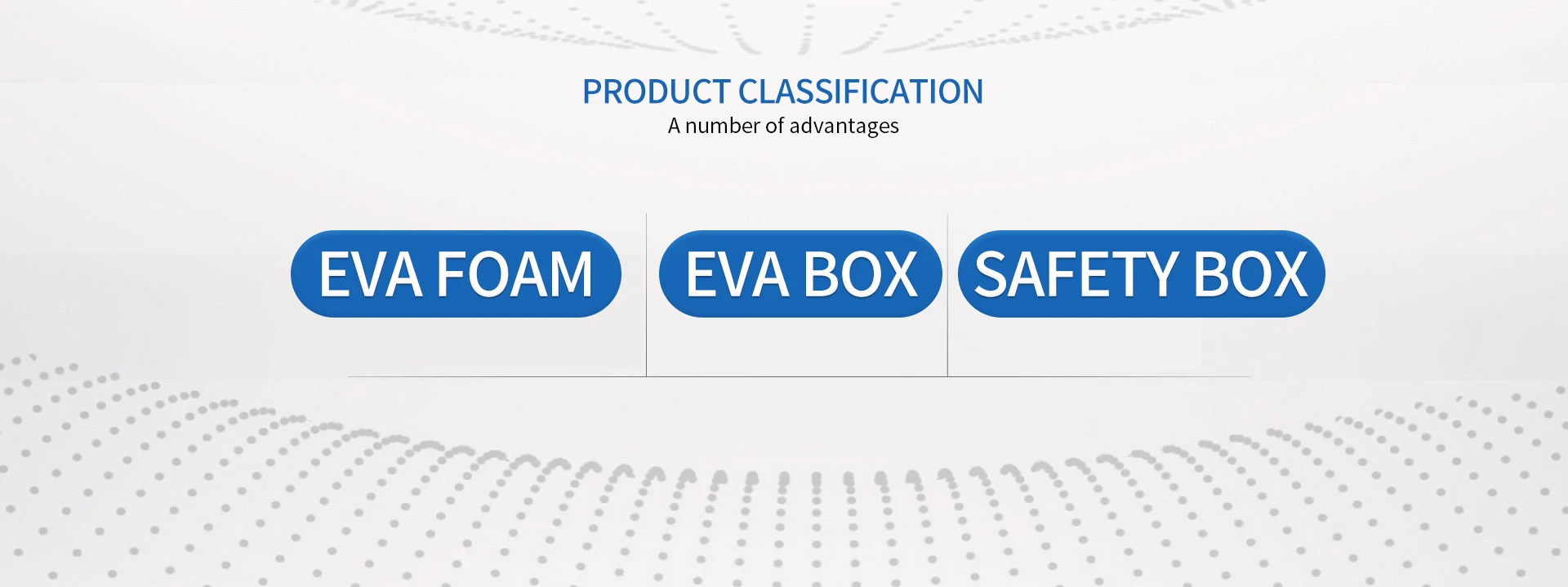 PRODUCT CLASSIFICATION
A number of advantages

EVA FOAM

EVA BOX

SAFETY BOX